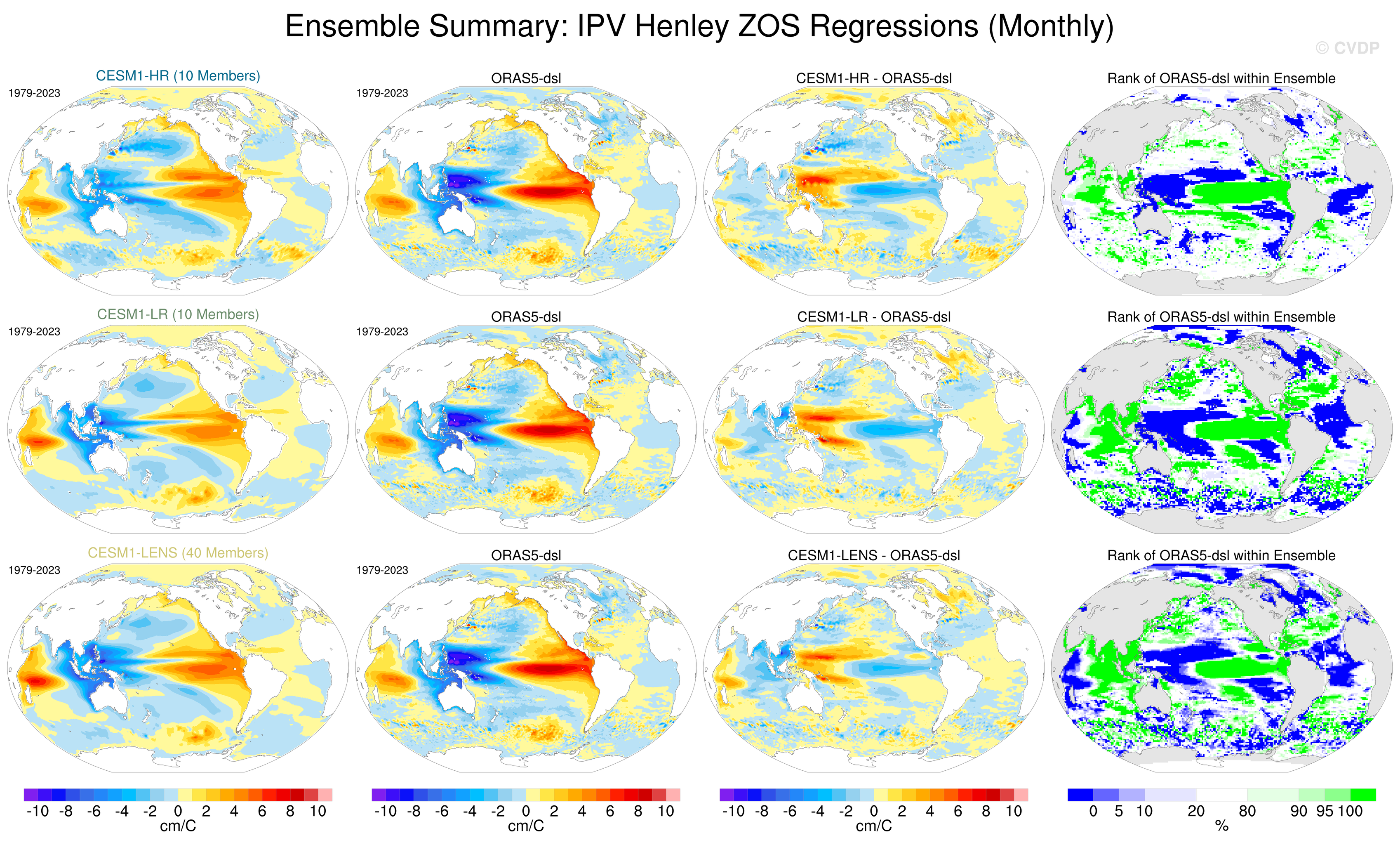 Ensemble Summary: IPV Henley ZOS Regressions (Monthly)

© CVDP

CESM1-HR (10 Members)
1979-2023

ORAS5-dsl
1979-2023

CESM1-HR - ORAS5-dsl

Rank of ORAS5-dsl within Ensemble

CESM1-LR (10 Members)
1979-2023

ORAS5-dsl
1979-2023

CESM1-LR - ORAS5-dsl

Rank of ORAS5-dsl within Ensemble

CESM1-LENS (40 Members)
1979-2023

ORAS5-dsl
1979-2023

CESM1-LENS - ORAS5-dsl

Rank of ORAS5-dsl within Ensemble

-10 -8 -6 -4 -2 0 2 4 6 8 10
cm/C

-10 -8 -6 -4 -2 0 2 4 6 8 10
cm/C

-10 -8 -6 -4 -2 0 2 4 6 8 10
cm/C

0 5 10 20 80 90 95 100
%